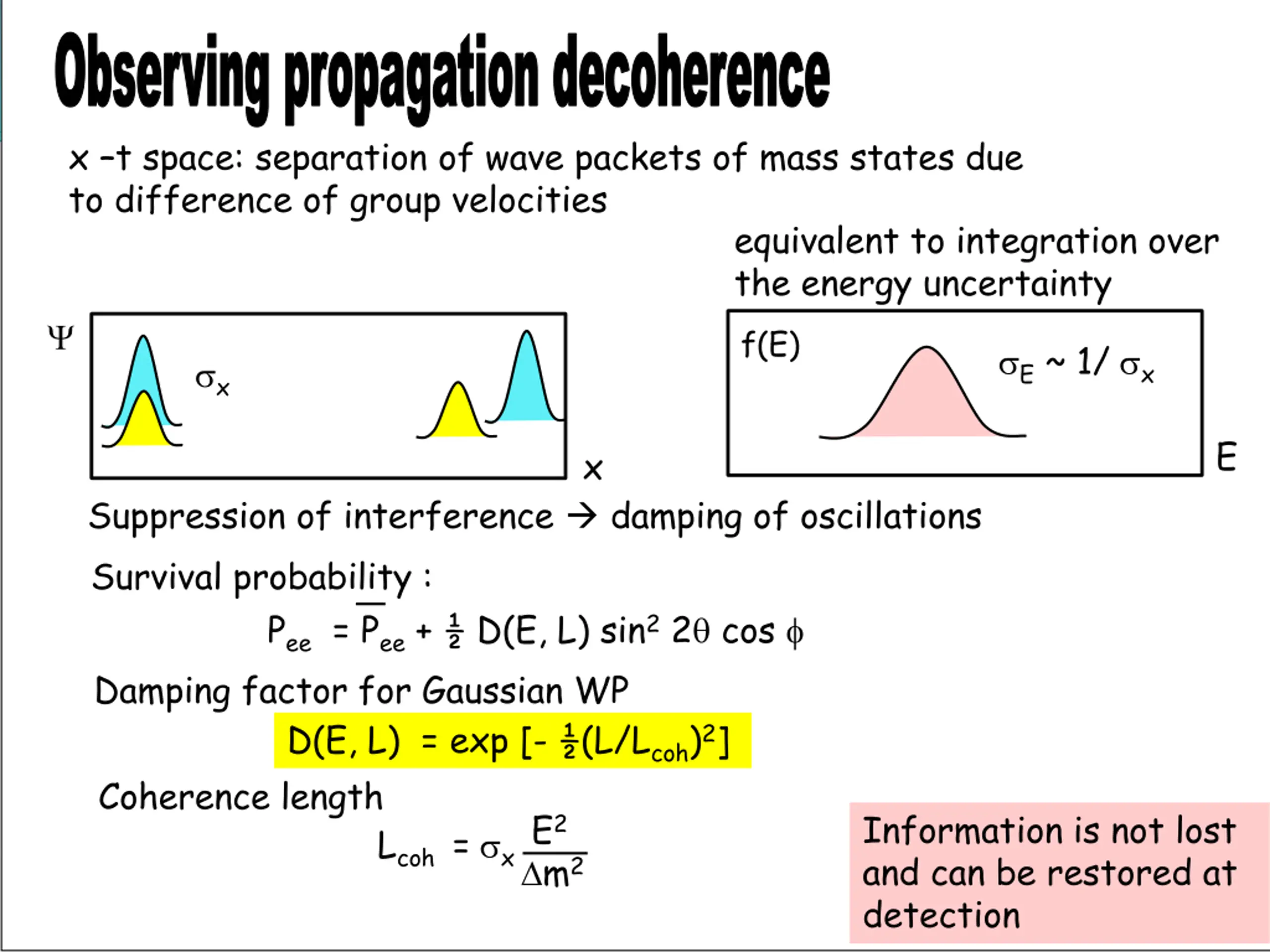 Observing propagation decoherence

x –t space: separation of wave packets of mass states due to difference of group velocities

equivalent to integration over the energy uncertainty

$\Psi$

$\sigma_x$

x

f(E)

$\sigma_E \sim 1/\sigma_x$

E

Suppression of interference → damping of oscillations

Survival probability :

$P_{ee} = \overline{P}_{ee} + \frac{1}{2} D(E, L) \sin^2 2\theta \cos \phi$

Damping factor for Gaussian WP

$D(E, L) = \exp [- \frac{1}{2}(L/L_{coh})^2]$

Coherence length

$L_{coh} = \sigma_x \frac{E^2}{\Delta m^2}$

Information is not lost and can be restored at detection